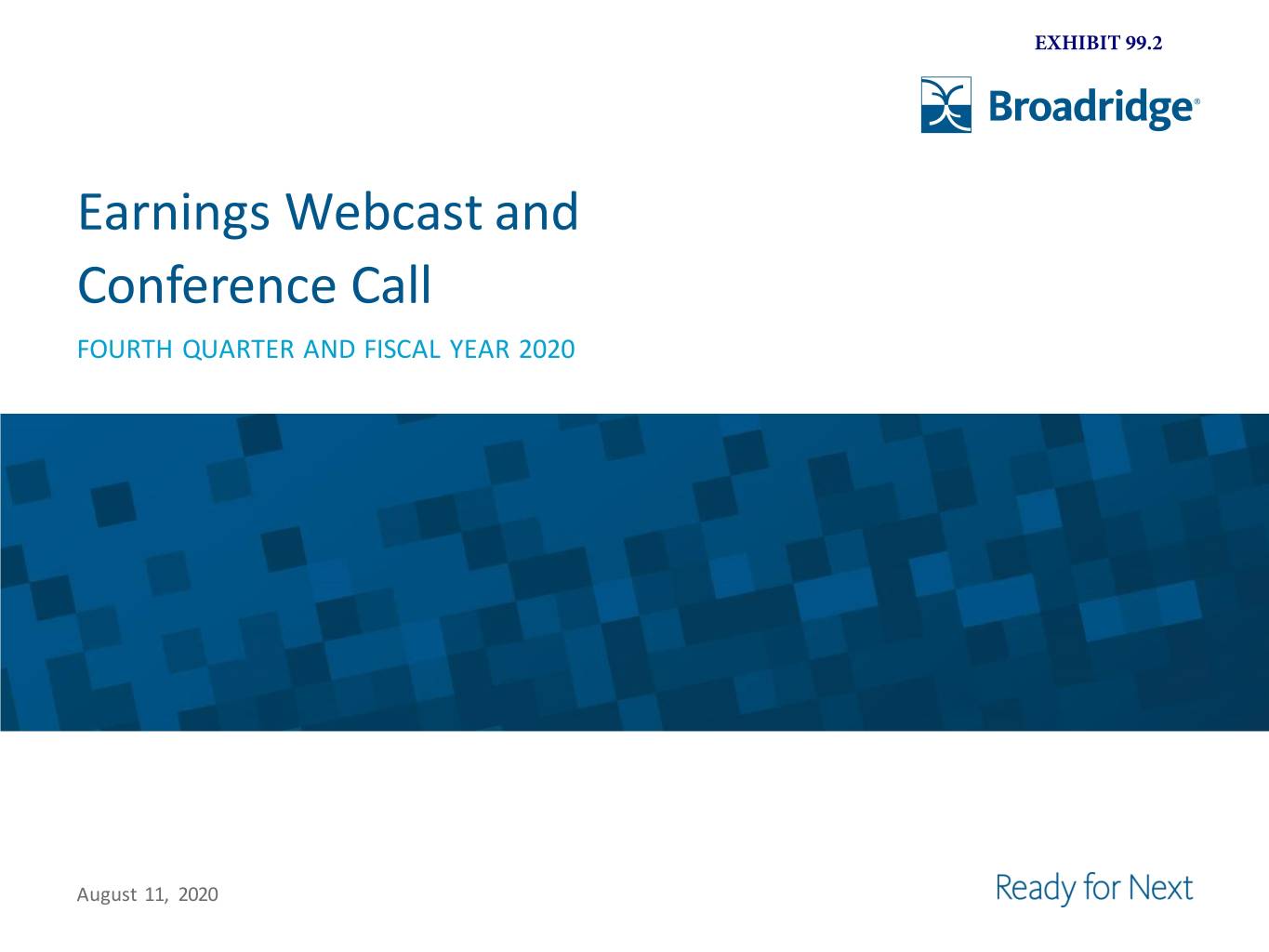 EXHIBIT 99.2

Broadridge®

Earnings Webcast and Conference Call

FOURTH QUARTER AND FISCAL YEAR 2020

August 11, 2020

Ready for Next